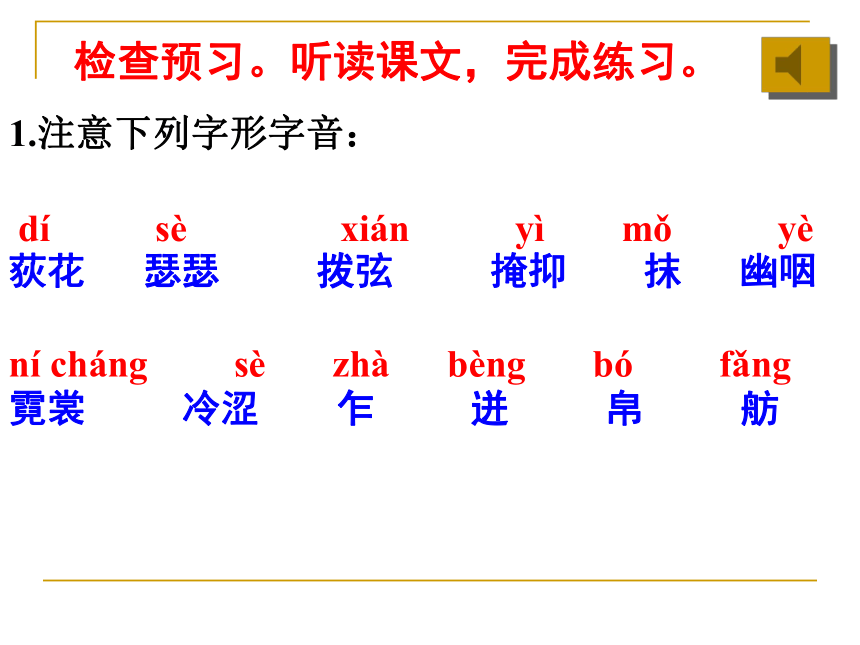 检查预习。听读课文，完成练习。

1.注意下列字形字音：

dí sè xián yì mǒ yè
荻花 瑟瑟 拨弦 掩抑 抹 幽咽

ní cháng sè zhà bèng bó fǎng
霓裳 冷涩 乍 迸 帛 舫